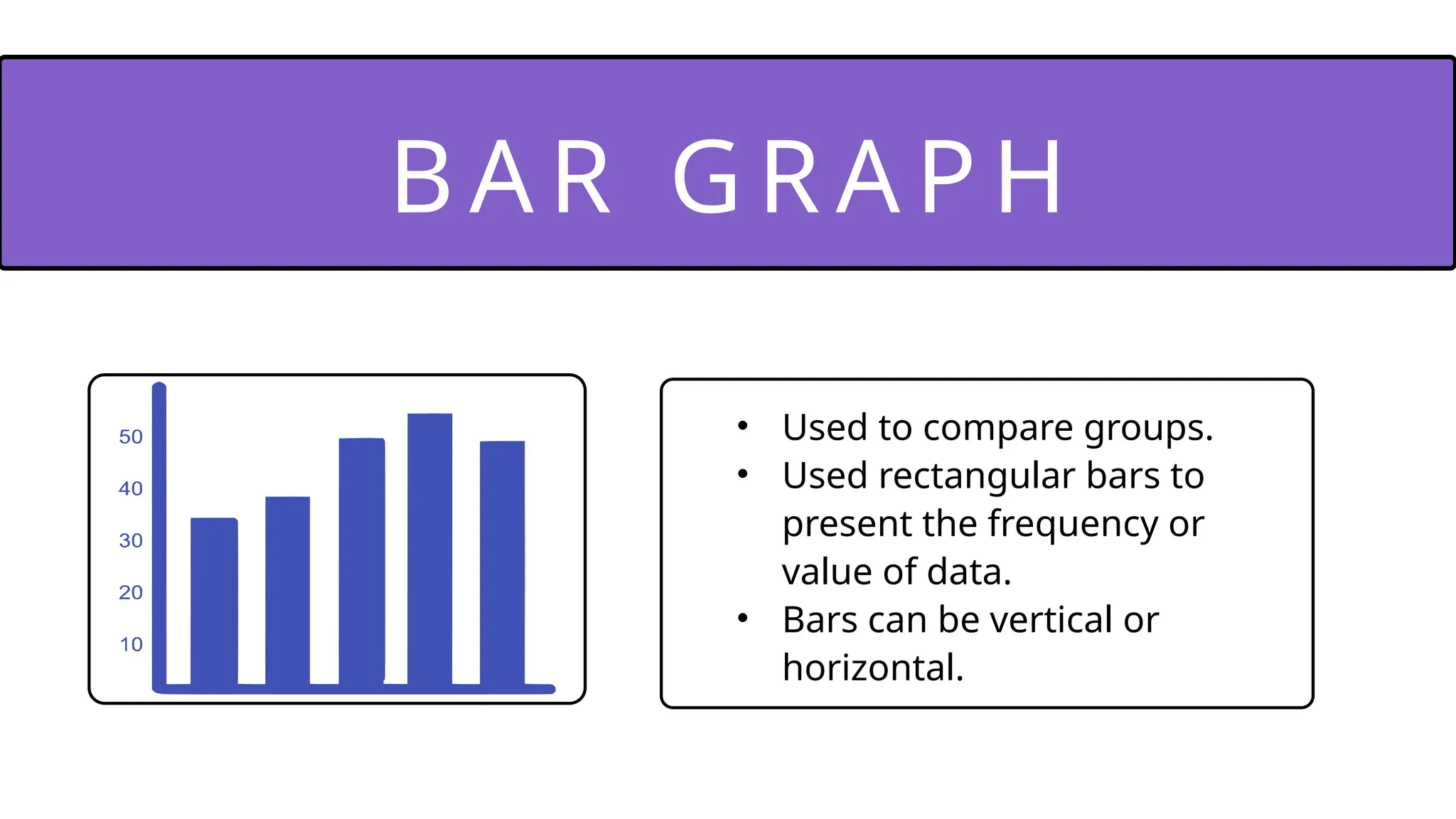 BAR GRAPH

50
40
30
20
10

• Used to compare groups.
• Used rectangular bars to present the frequency or value of data.
• Bars can be vertical or horizontal.